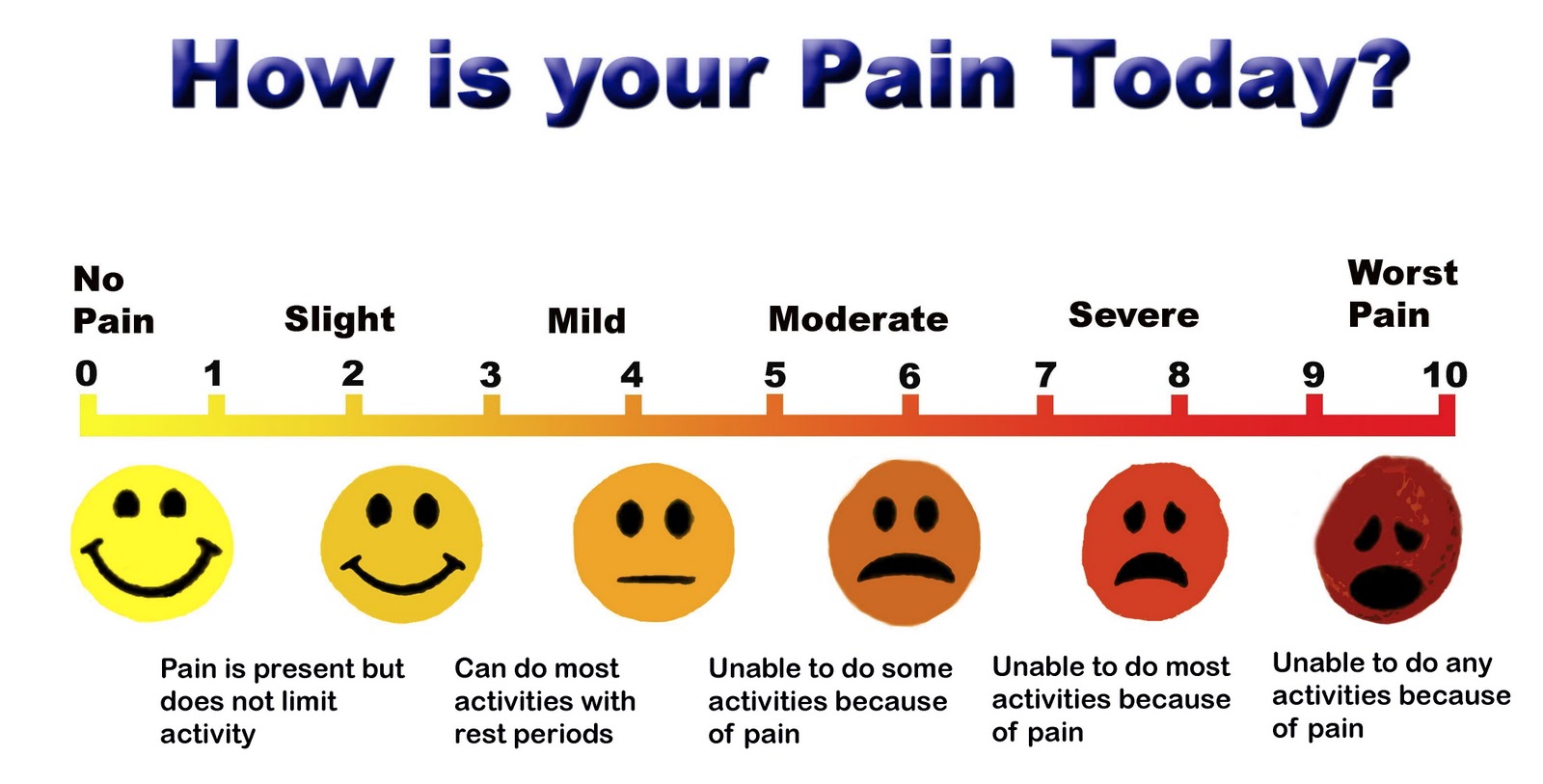 How is your Pain Today?

No Pain

Slight

Mild

Moderate

Severe

Worst Pain

0 1 2 3 4 5 6 7 8 9 10

Pain is present but does not limit activity

Can do most activities with rest periods

Unable to do some activities because of pain

Unable to do most activities because of pain

Unable to do any activities because of pain